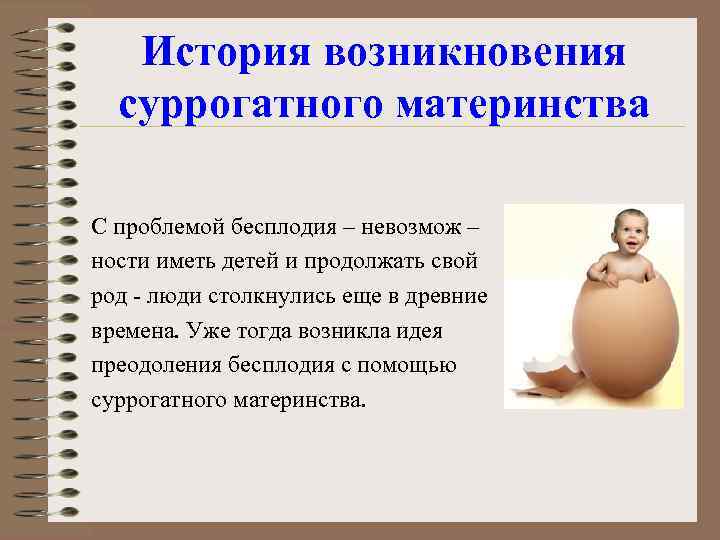 История возникновения суррогатного материнства

С проблемой бесплодия – невозмож – ности иметь детей и продолжать свой род - люди столкнулись еще в древние времена. Уже тогда возникла идея преодоления бесплодия с помощью суррогатного материнства.